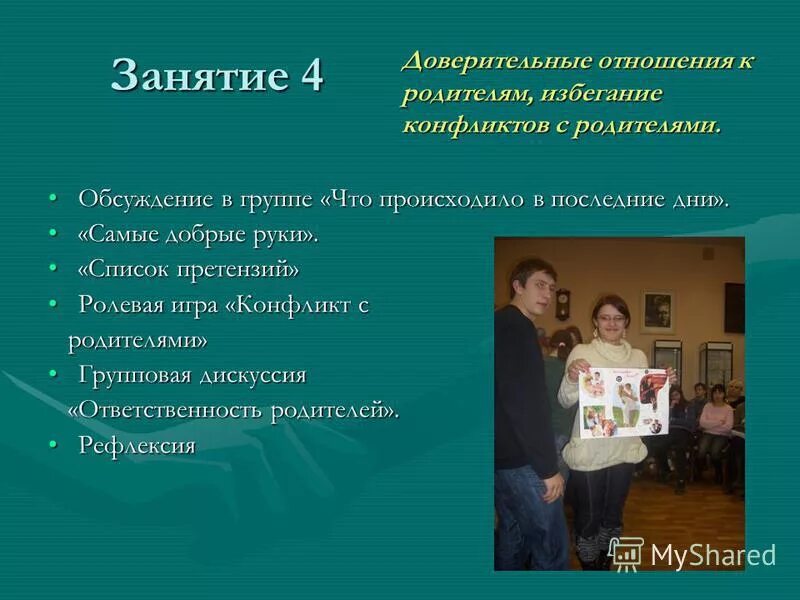 Занятие 4

Доверительные отношения к родителям, избегание конфликтов с родителями.

• Обсуждение в группе «Что происходило в последние дни».
• «Самые добрые руки».
• «Список претензий»
• Ролевая игра «Конфликт с родителями»
• Групповая дискуссия «Ответственность родителей».
• Рефлексия

MyShared